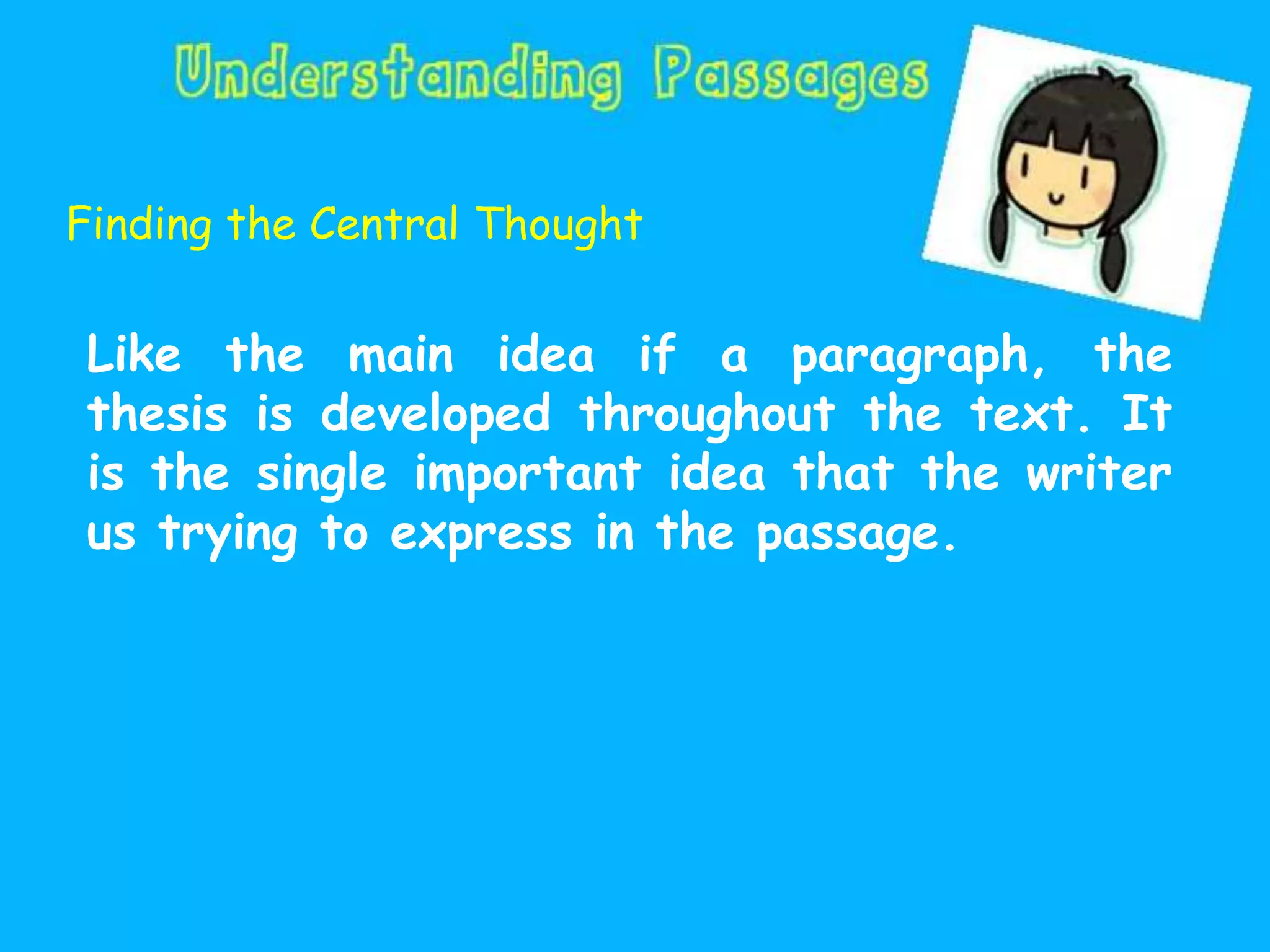 Understanding Passages

Finding the Central Thought

Like the main idea if a paragraph, the thesis is developed throughout the text. It is the single important idea that the writer us trying to express in the passage.